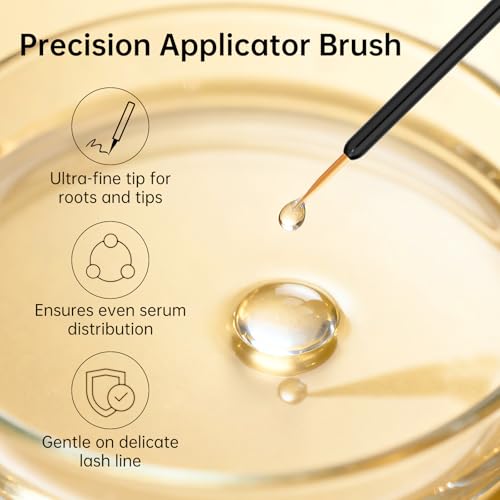 Precision Applicator Brush

Ultra-fine tip for roots and tips

Ensures even serum distribution

Gentle on delicate lash line